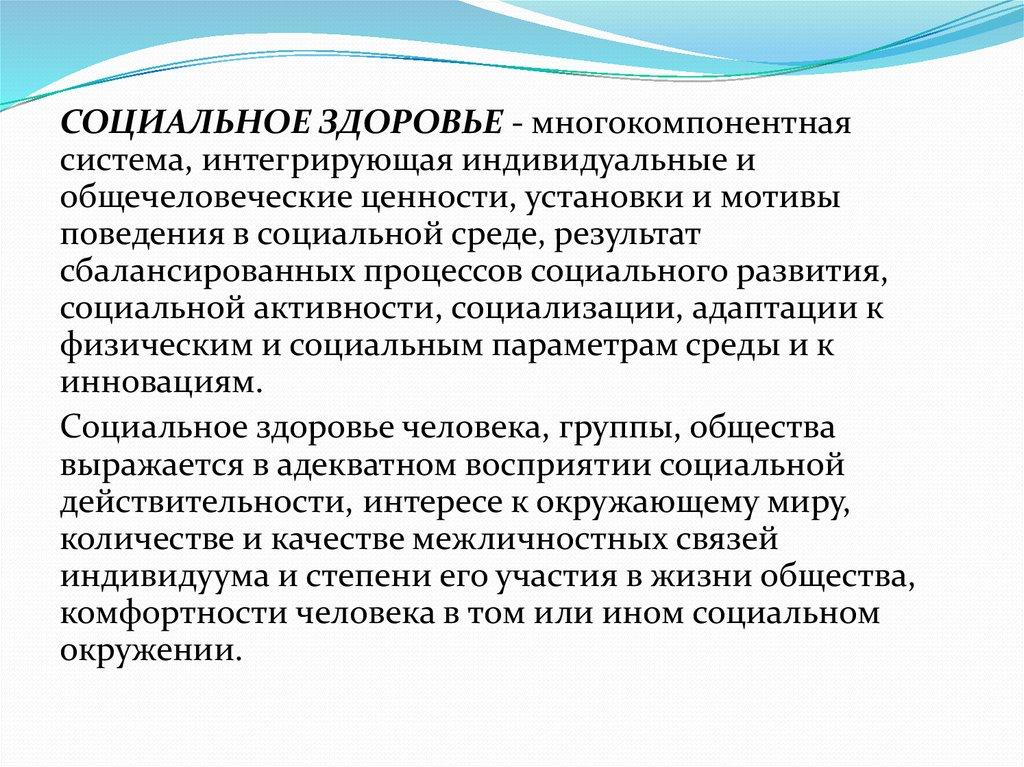 СОЦИАЛЬНОЕ ЗДОРОВЬЕ - многокомпонентная система, интегрирующая индивидуальные и общечеловеческие ценности, установки и мотивы поведения в социальной среде, результат сбалансированных процессов социального развития, социальной активности, социализации, адаптации к физическим и социальным параметрам среды и к инновациям.

Социальное здоровье человека, группы, общества выражается в адекватном восприятии социальной действительности, интересе к окружающему миру, количестве и качестве межличностных связей индивидуума и степени его участия в жизни общества, комфортности человека в том или ином социальном окружении.